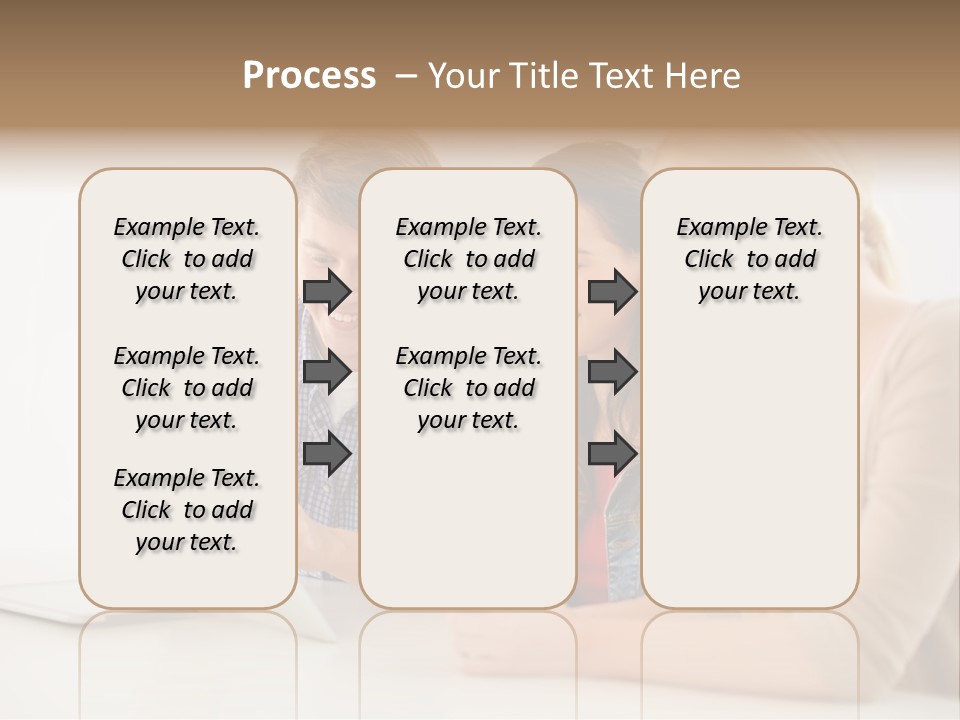 Process – Your Title Text Here

Example Text. Click to add your text.

Example Text. Click to add your text.

Example Text. Click to add your text.

Example Text. Click to add your text.

Example Text. Click to add your text.

Example Text. Click to add your text.